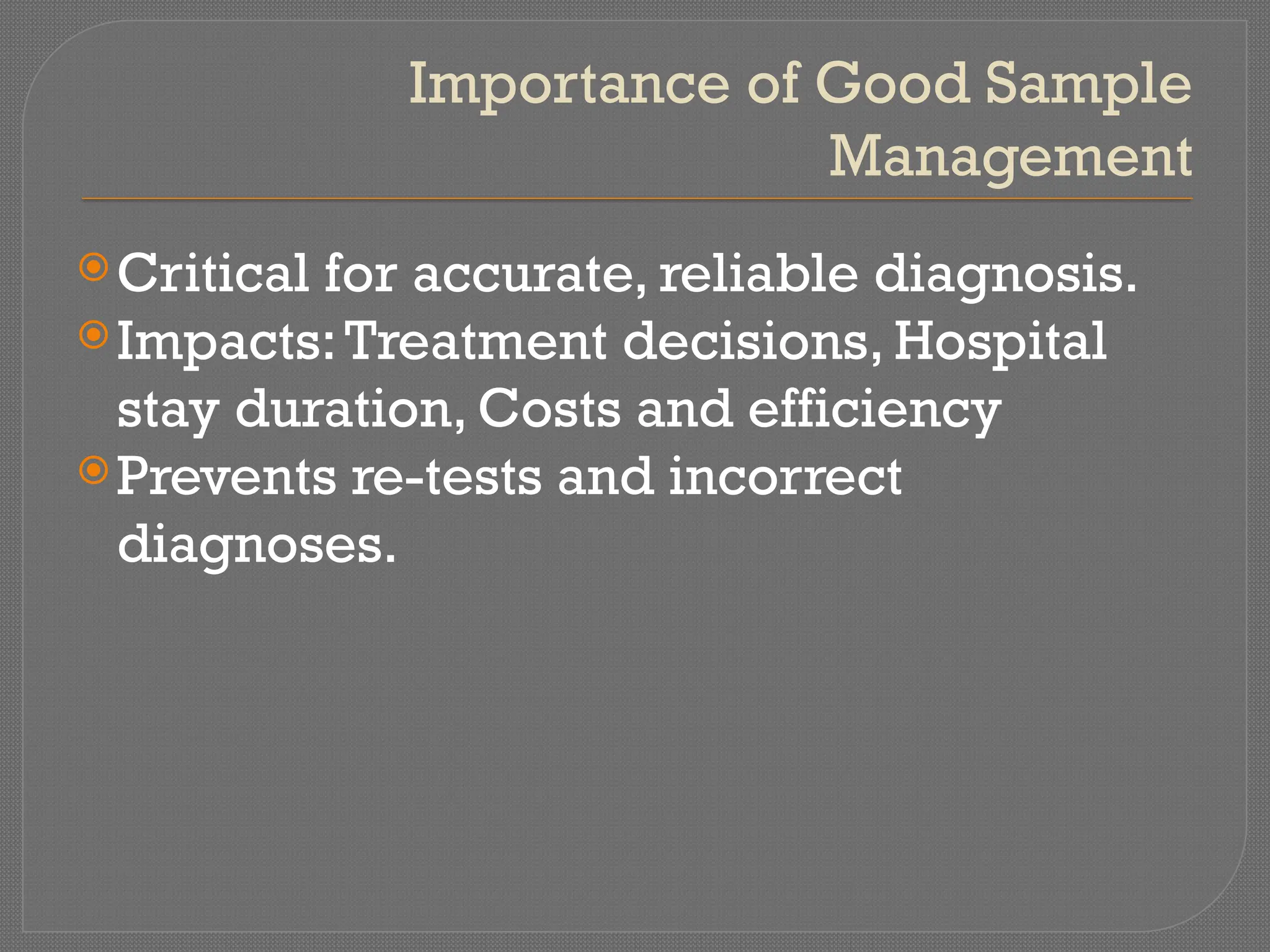 Importance of Good Sample Management

Critical for accurate, reliable diagnosis.
Impacts: Treatment decisions, Hospital stay duration, Costs and efficiency
Prevents re-tests and incorrect diagnoses.